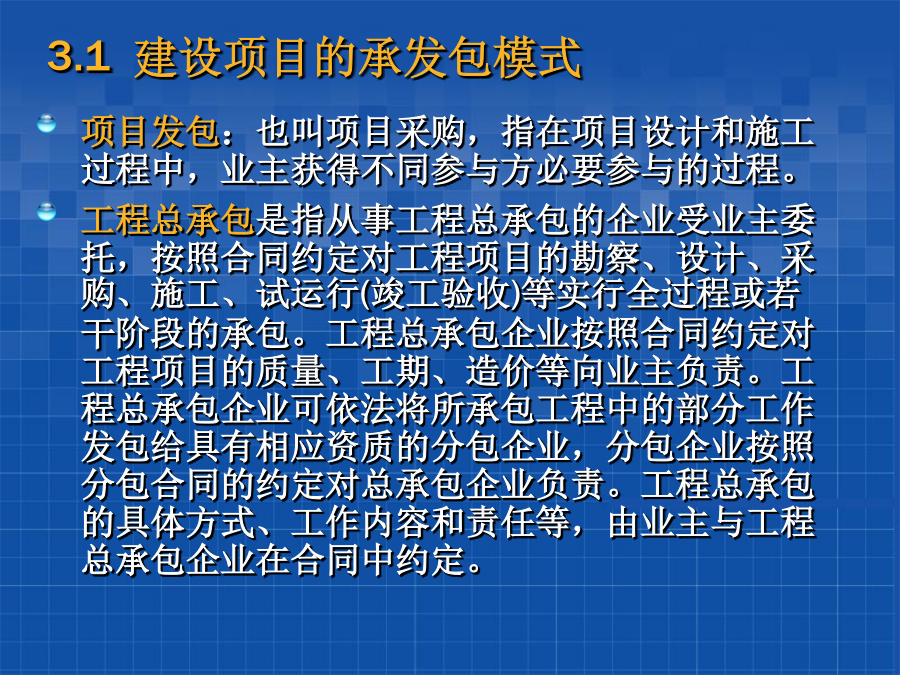 3.1 建设项目的承发包模式

项目发包：也叫项目采购，指在项目设计和施工过程中，业主获得不同参与方必要参与的过程。

工程总承包是指从事工程总承包的企业受业主委托，按照合同约定对工程项目的勘察、设计、采购、施工、试运行(竣工验收)等实行全过程或若干阶段的承包。工程总承包企业按照合同约定对工程项目的质量、工期、造价等向业主负责。工程总承包企业可依法将所承包工程中的部分工作发包给具有相应资质的分包企业，分包企业按照分包合同的约定对总承包企业负责。工程总承包的具体方式、工作内容和责任等，由业主与工程总承包企业在合同中约定。